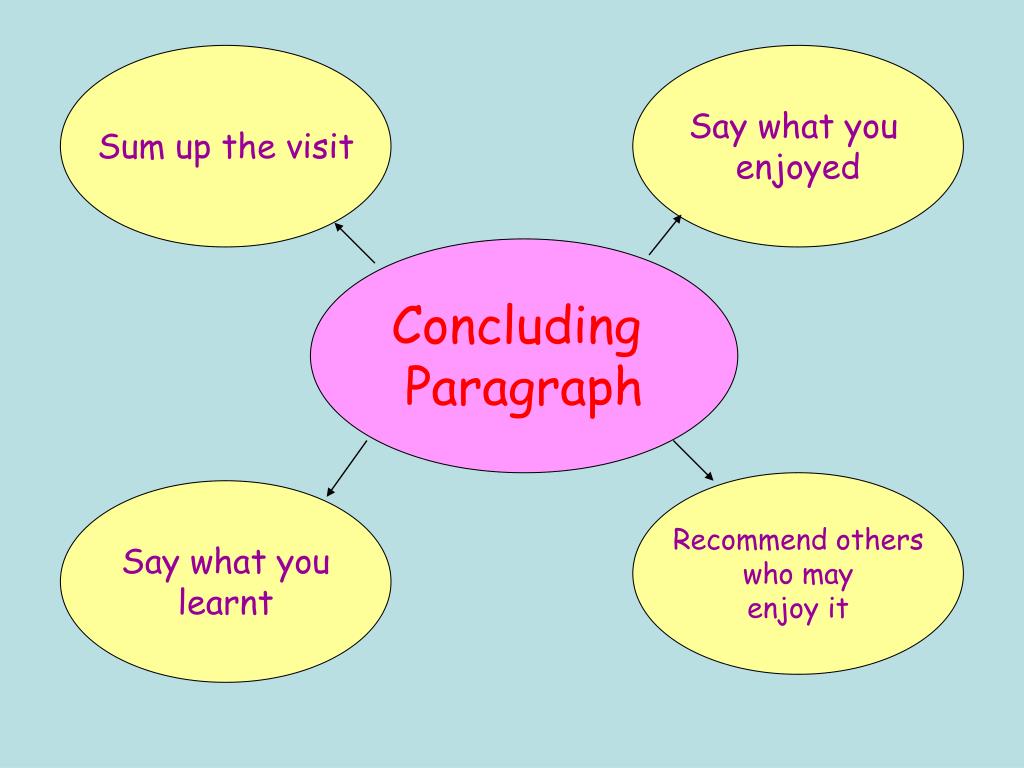 Sum up the visit

Say what you enjoyed

Concluding Paragraph

Say what you learnt

Recommend others who may enjoy it